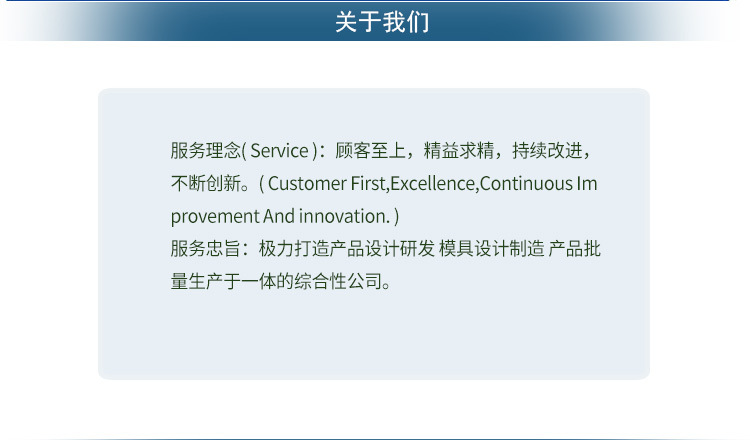 关于我们

服务理念( Service )：顾客至上，精益求精，持续改进，不断创新。( Customer First,Excellence,Continuous Improvement And innovation. )
服务忠旨：极力打造产品设计研发 模具设计制造 产品批量生产于一体的综合性公司。